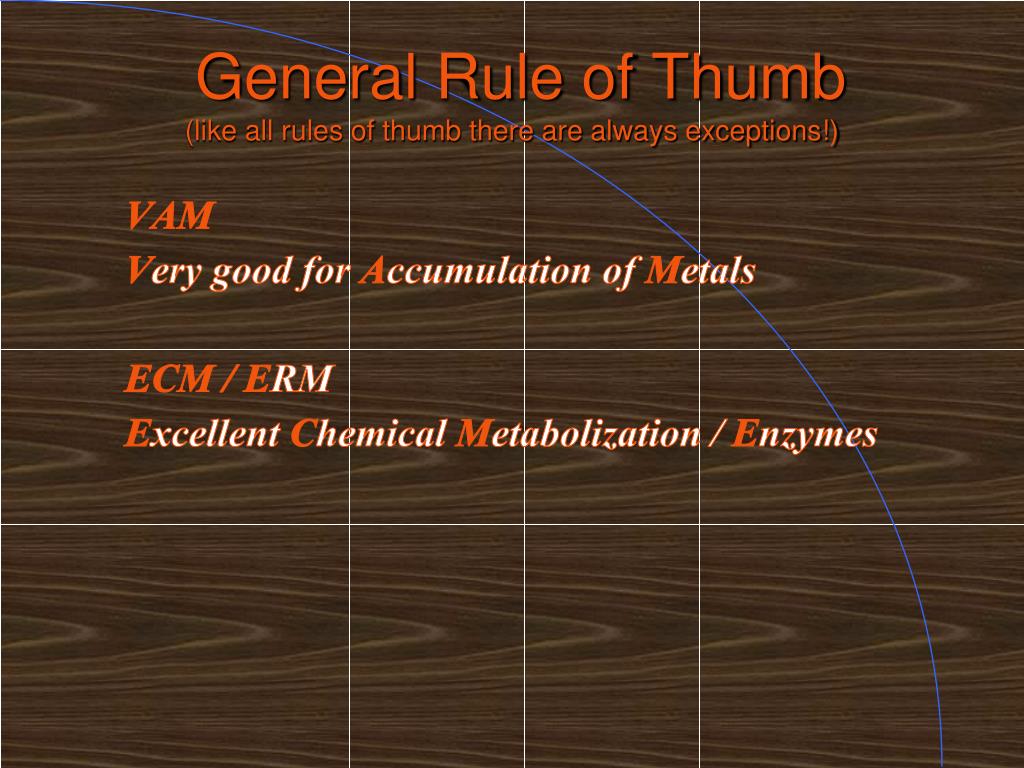 General Rule of Thumb
(like all rules of thumb there are always exceptions!)

VAM
Very good for Accumulation of Metals

ECM / ERM
Excellent Chemical Metabolization / Enzymes